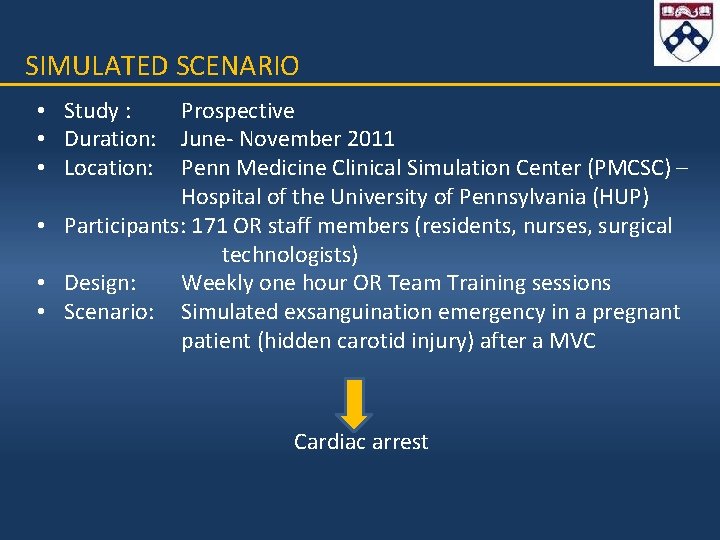 SIMULATED SCENARIO

• Study : Prospective
• Duration: June- November 2011
• Location: Penn Medicine Clinical Simulation Center (PMCSC) – Hospital of the University of Pennsylvania (HUP)
• Participants: 171 OR staff members (residents, nurses, surgical technologists)
• Design: Weekly one hour OR Team Training sessions
• Scenario: Simulated exsanguination emergency in a pregnant patient (hidden carotid injury) after a MVC

Cardiac arrest